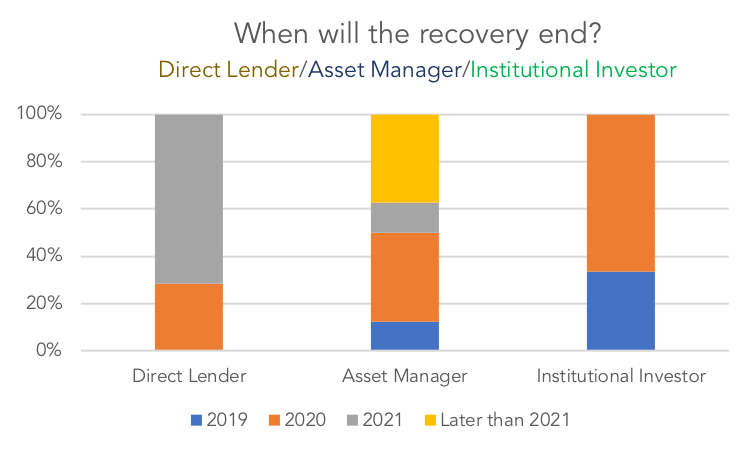 When will the recovery end?
Direct Lender/Asset Manager/Institutional Investor

100%
80%
60%
40%
20%
0%

Direct Lender
Asset Manager
Institutional Investor

2019
2020
2021
Later than 2021